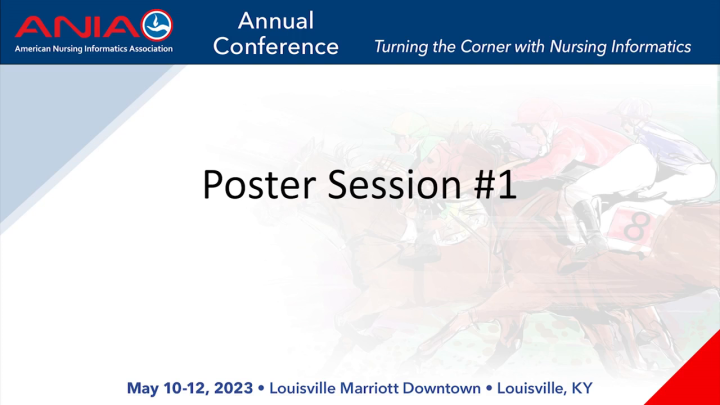 ANIA
American Nursing Informatics Association

Annual Conference

Turning the Corner with Nursing Informatics

Poster Session #1

8

May 10-12, 2023 • Louisville Marriott Downtown • Louisville, KY